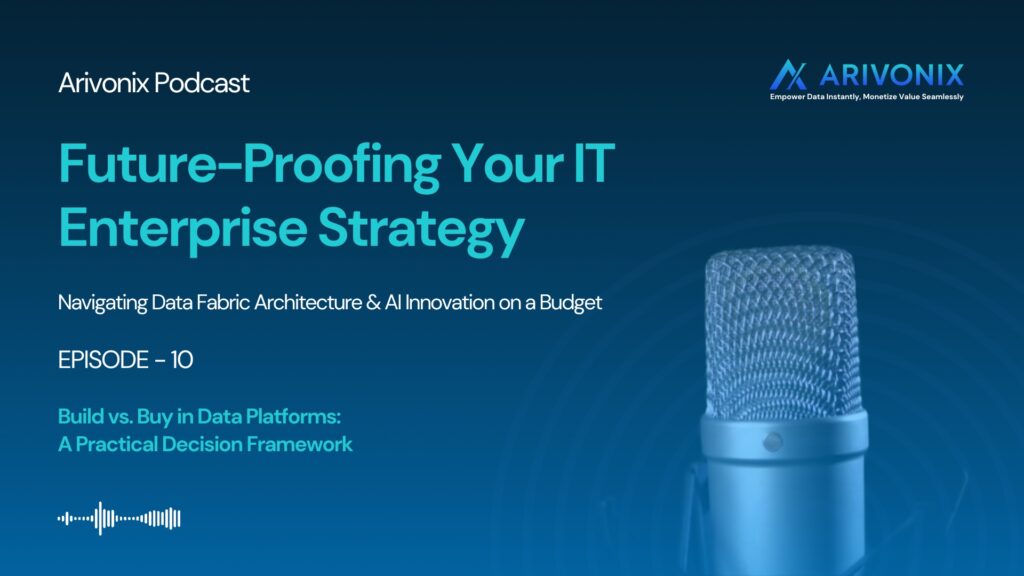 Arivonix Podcast

ARIVONIX
Empower Data Instantly, Monetize Value Seamlessly

Future-Proofing Your IT Enterprise Strategy

Navigating Data Fabric Architecture & AI Innovation on a Budget

EPISODE - 10

Build vs. Buy in Data Platforms: A Practical Decision Framework